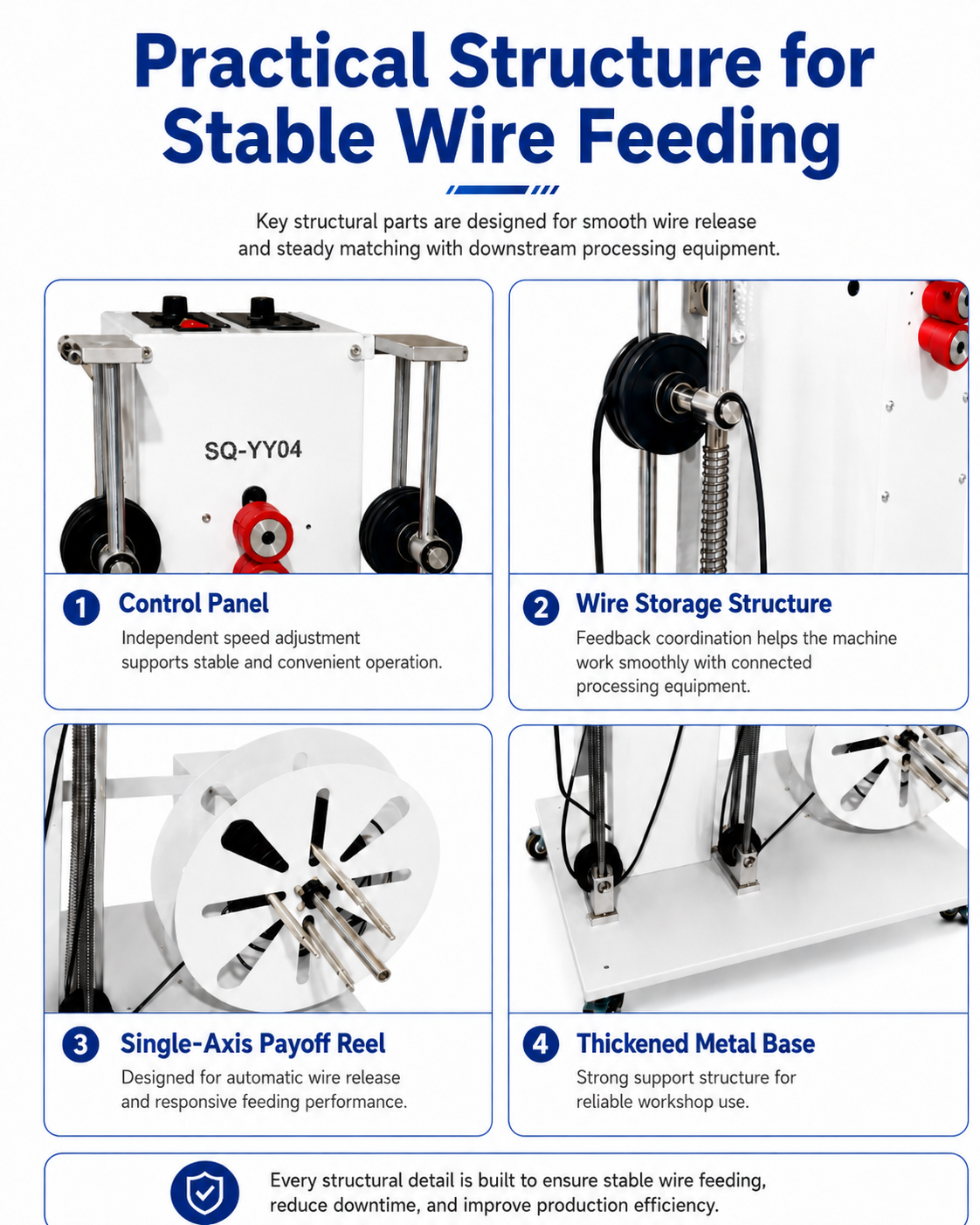 Practical Structure for Stable Wire Feeding

Key structural parts are designed for smooth wire release and steady matching with downstream processing equipment.

SQ-YY04

1 Control Panel
Independent speed adjustment supports stable and convenient operation.

2 Wire Storage Structure
Feedback coordination helps the machine work smoothly with connected processing equipment.

3 Single-Axis Payoff Reel
Designed for automatic wire release and responsive feeding performance.

4 Thickened Metal Base
Strong support structure for reliable workshop use.

Every structural detail is built to ensure stable wire feeding, reduce downtime, and improve production efficiency.